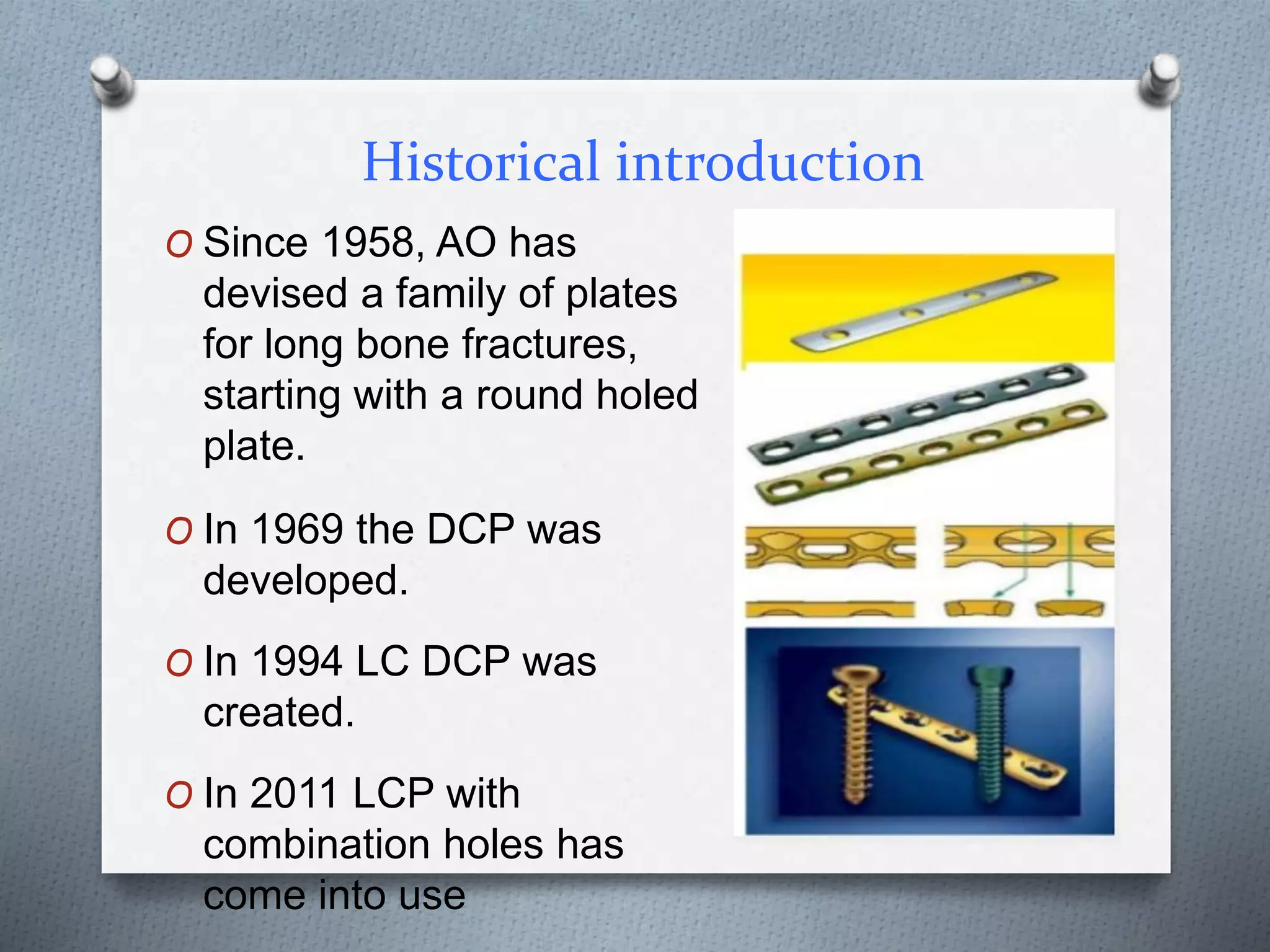 Historical introduction

O Since 1958, AO has devised a family of plates for long bone fractures, starting with a round holed plate.

O In 1969 the DCP was developed.

O In 1994 LC DCP was created.

O In 2011 LCP with combination holes has come into use